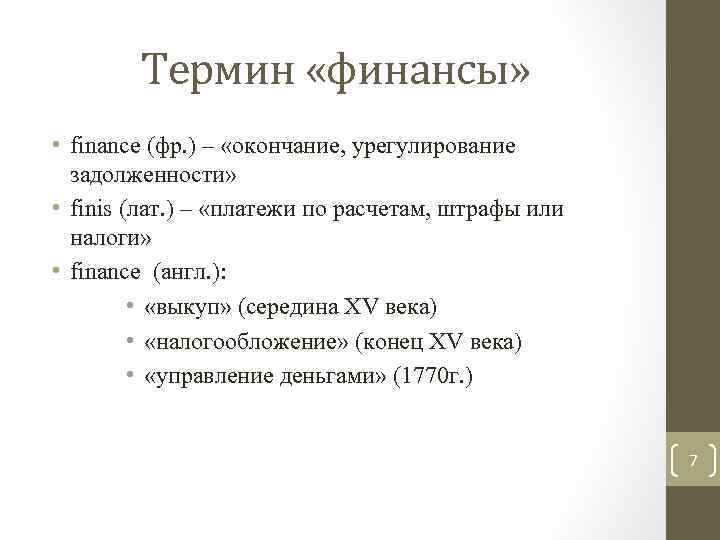 Термин «финансы»

• finance (фр.) – «окончание, урегулирование задолженности»
• finis (лат.) – «платежи по расчетам, штрафы или налоги»
• finance (англ.):
  • «выкуп» (середина XV века)
  • «налогообложение» (конец XV века)
  • «управление деньгами» (1770г.)

7